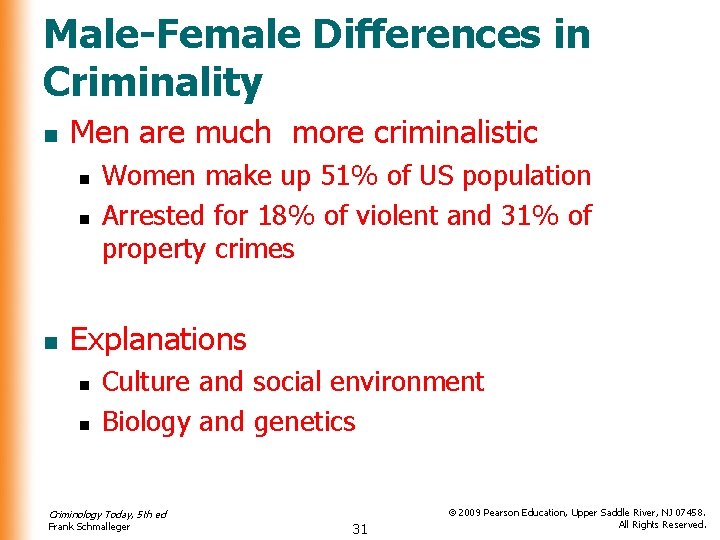 Male-Female Differences in Criminality

- Men are much  more criminalistic
  - Women make up 51% of US population
  - Arrested for 18% of violent and 31% of property crimes

- Explanations
  - Culture and social environment
  - Biology and genetics

Criminology Today, 5th ed
Frank Schmalleger

31

© 2009 Pearson Education, Upper Saddle River, NJ 07458.
All Rights Reserved.